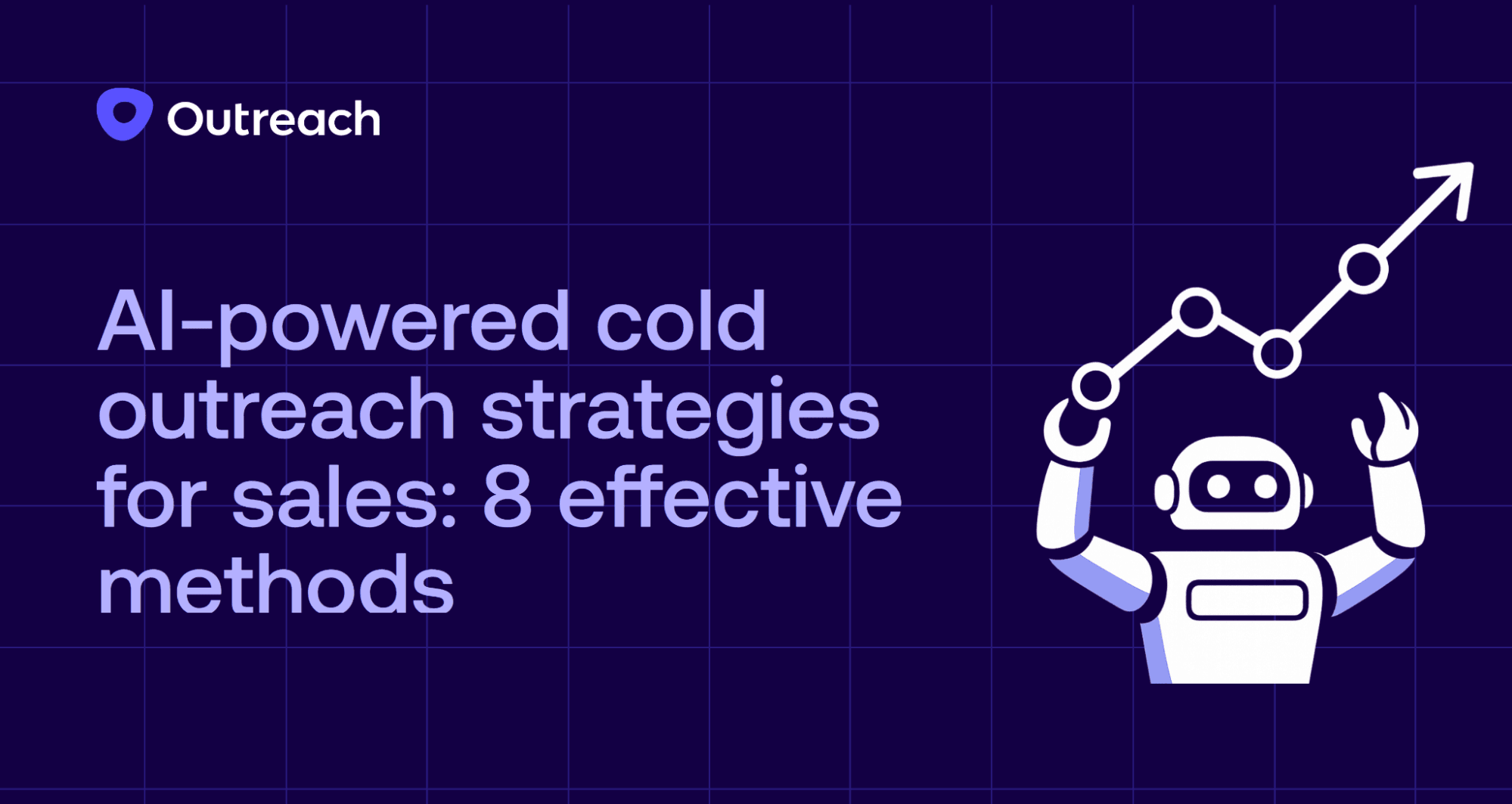 Outreach

AI-powered cold outreach strategies for sales: 8 effective methods